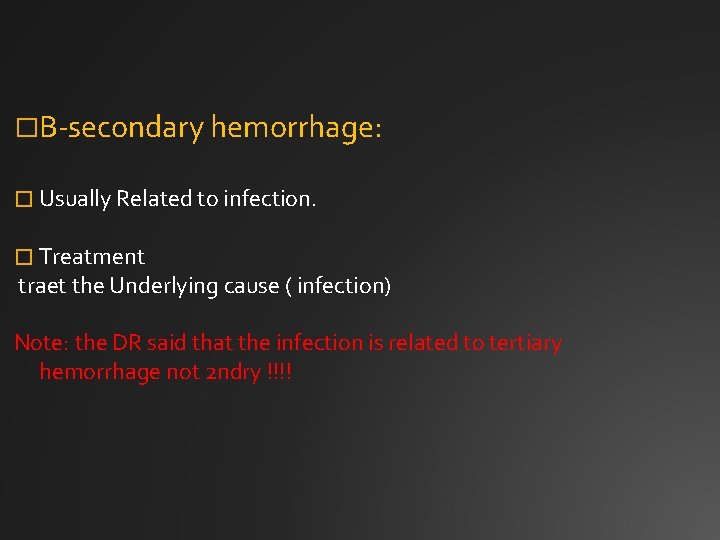 □B-secondary hemorrhage:

□ Usually Related to infection.

□ Treatment
traet the Underlying cause ( infection)

Note: the DR said that the infection is related to tertiary hemorrhage not 2ndry !!!!